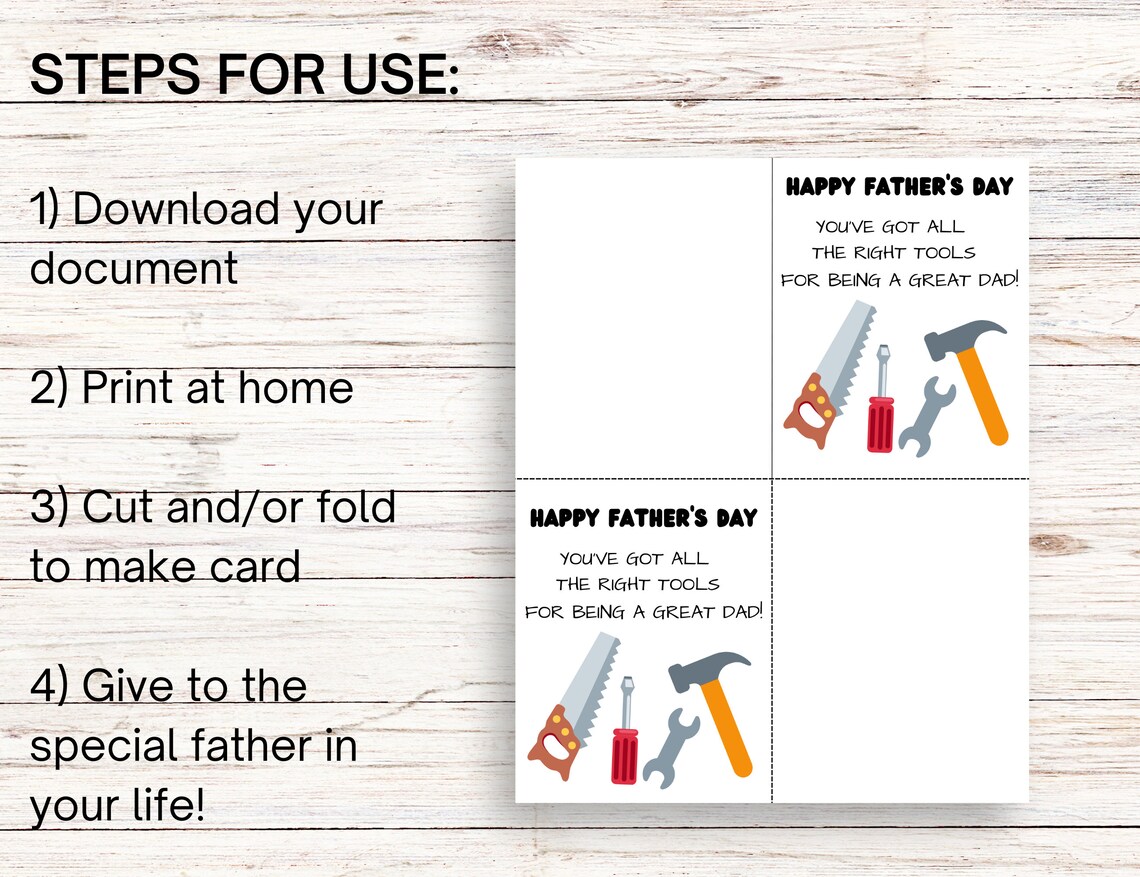 STEPS FOR USE:

1) Download your document

2) Print at home

3) Cut and/or fold to make card

4) Give to the special father in your life!

HAPPY FATHER'S DAY

YOU'VE GOT ALL THE RIGHT TOOLS FOR BEING A GREAT DAD!

HAPPY FATHER'S DAY

YOU'VE GOT ALL THE RIGHT TOOLS FOR BEING A GREAT DAD!